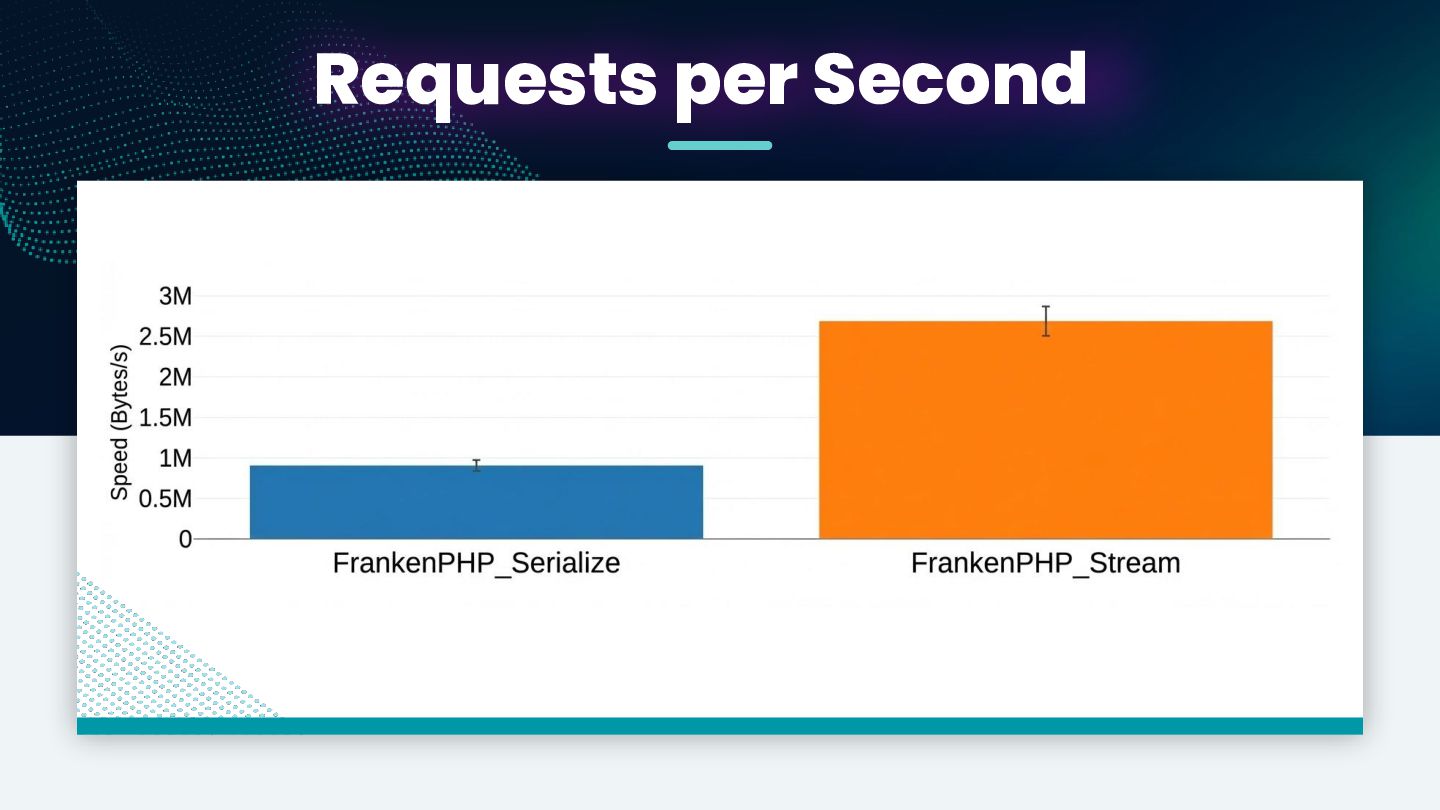 Requests per Second

Speed (Bytes/s)

3M
2.5M
2M
1.5M
1M
0.5M
0

FrankenPHP_Serialize
FrankenPHP_Stream